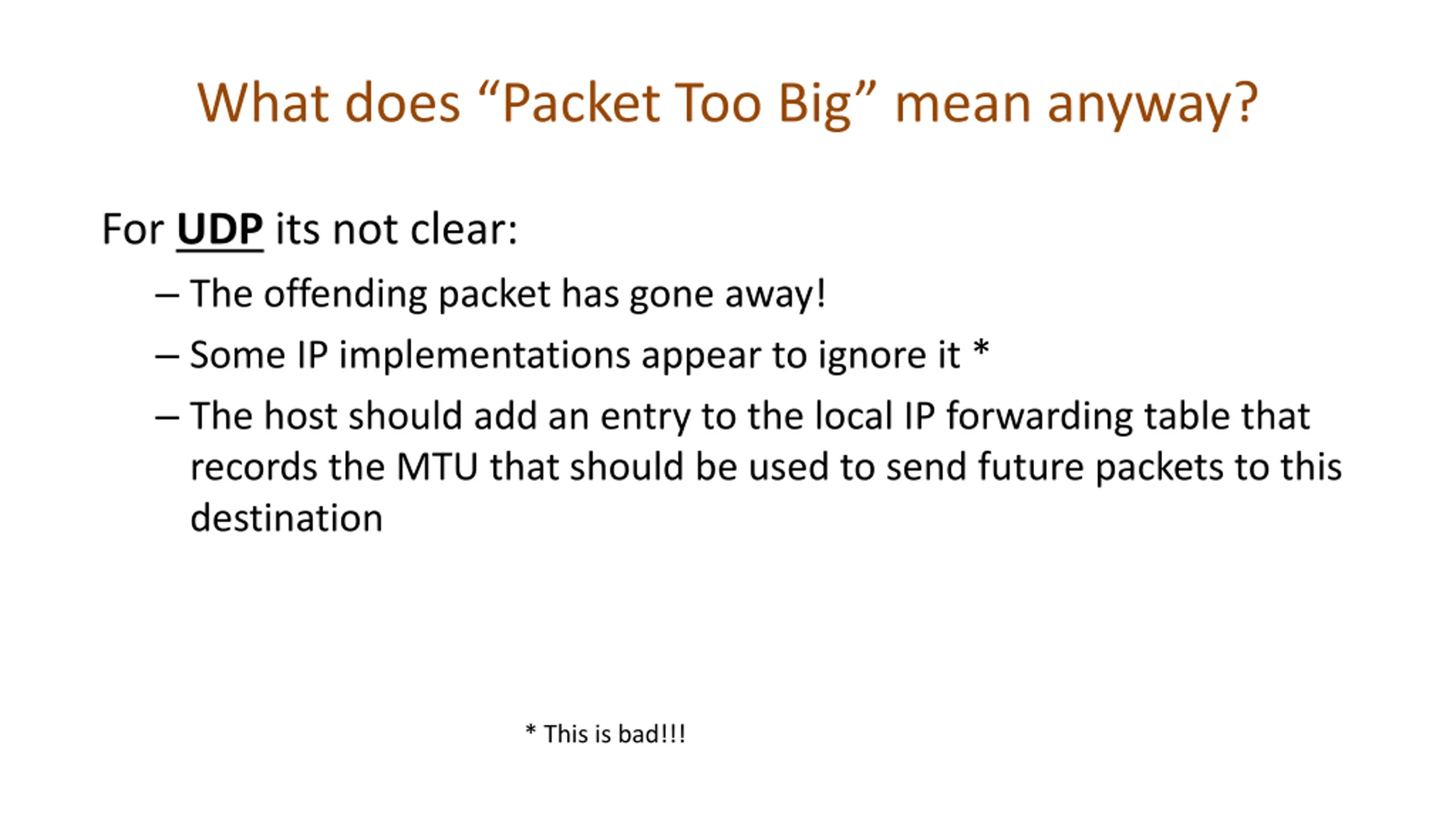 What does “Packet Too Big” mean anyway?

For UDP its not clear:

– The offending packet has gone away!

– Some IP implementations appear to ignore it *

– The host should add an entry to the local IP forwarding table that records the MTU that should be used to send future packets to this destination

* This is bad!!!